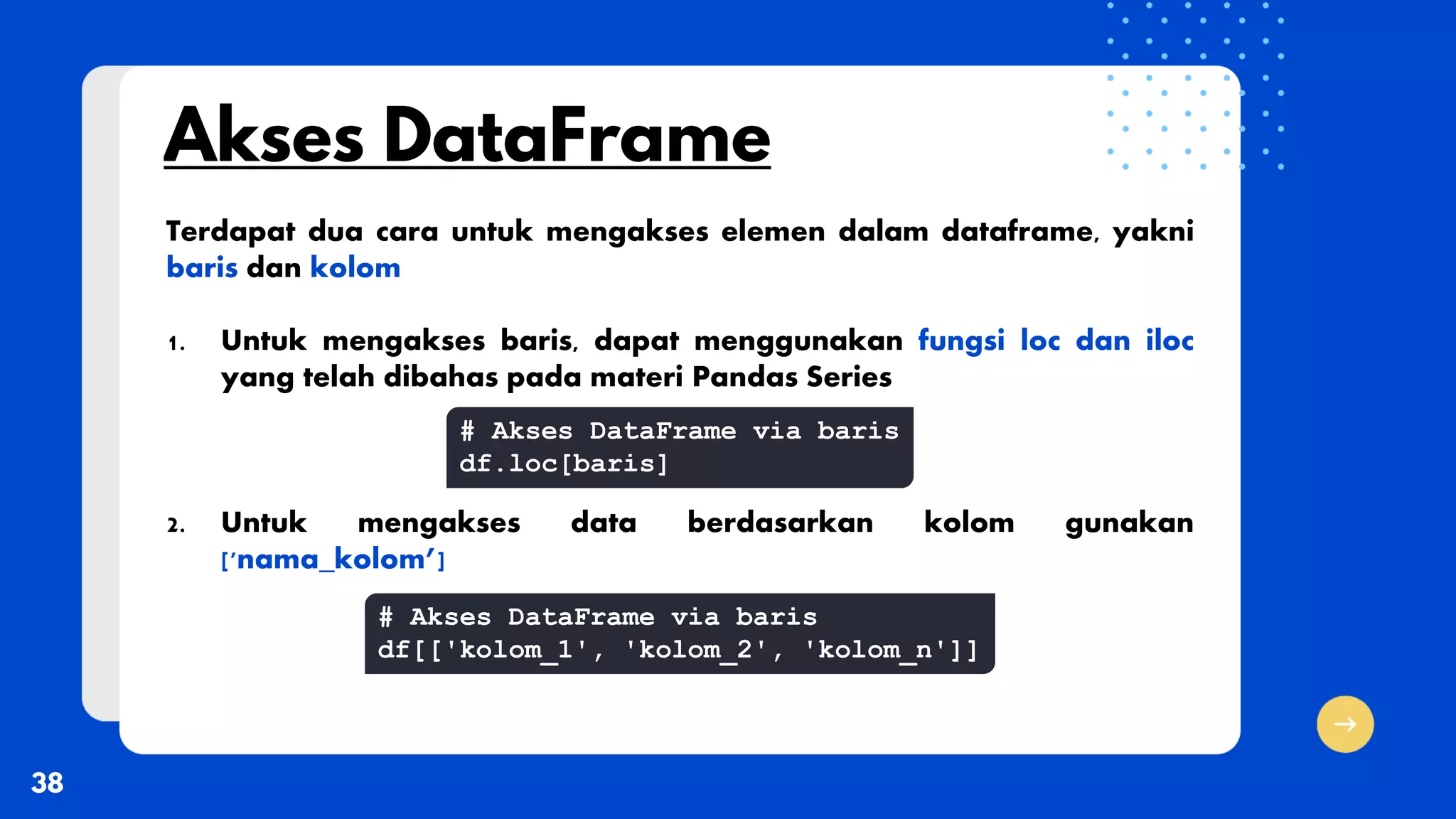 Akses DataFrame

Terdapat dua cara untuk mengakses elemen dalam dataframe, yakni baris dan kolom

1. Untuk mengakses baris, dapat menggunakan fungsi loc dan iloc yang telah dibahas pada materi Pandas Series

# Akses DataFrame via baris
df.loc[baris]

2. Untuk mengakses data berdasarkan kolom gunakan ['nama_kolom']

# Akses DataFrame via baris
df[['kolom_1', 'kolom_2', 'kolom_n']]

38